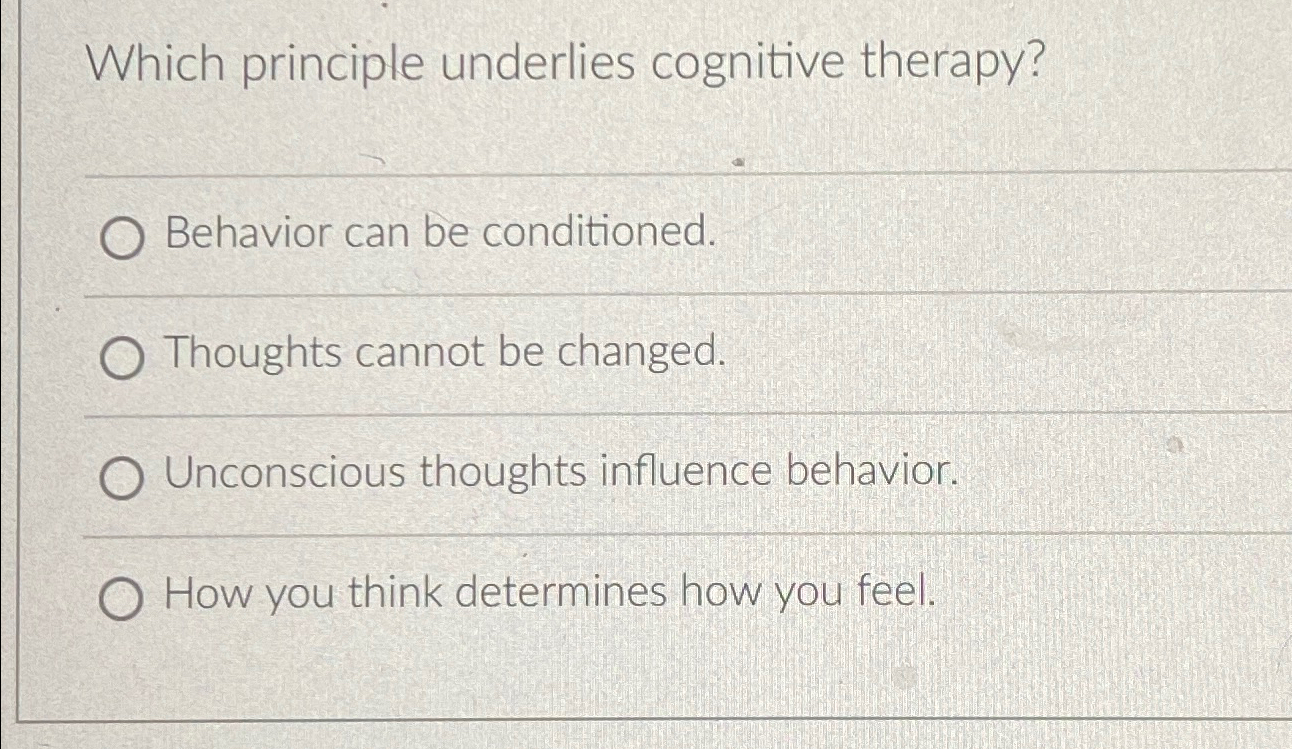 Which principle underlies cognitive therapy?

Behavior can be conditioned.

Thoughts cannot be changed.

Unconscious thoughts influence behavior.

How you think determines how you feel.